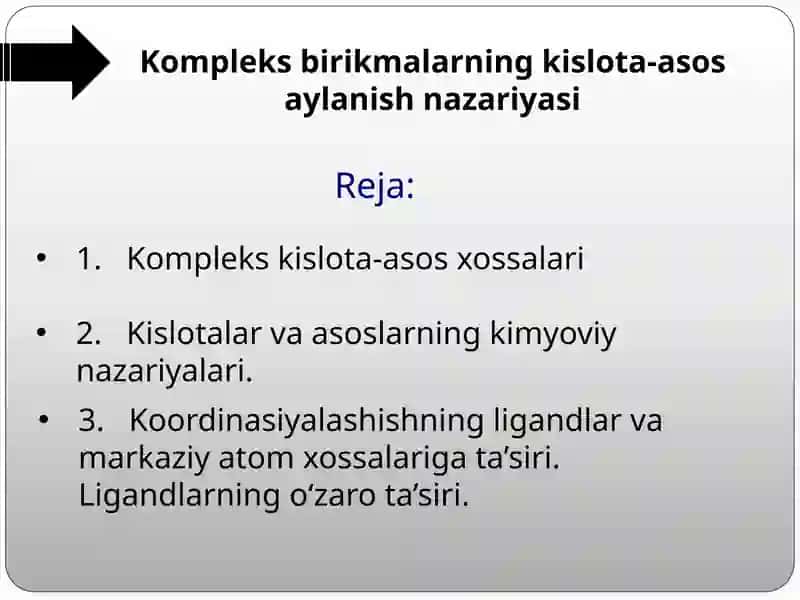 Kompleks birikmalarning kislota-asos aylanish nazariyasi

Reja:

• 1. Kompleks kislota-asos xossalari

• 2. Kislotalar va asoslarning kimyoviy nazariyalari.

• 3. Koordinasiyalashishning ligandlar va markaziy atom xossalariga ta’siri. Ligandlarning o‘zaro ta’siri.